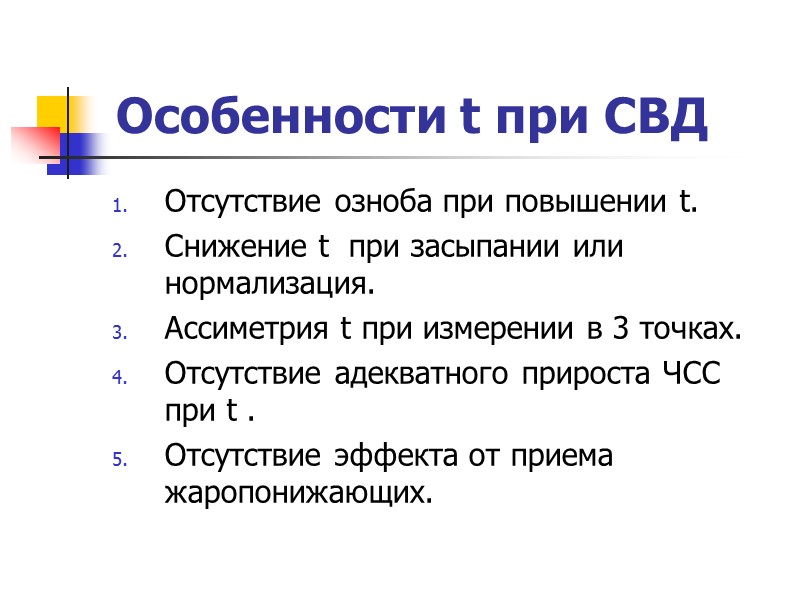 Особенности t при СВД

1. Отсутствие озноба при повышении t.
2. Снижение t при засыпании или нормализация.
3. Ассиметрия t при измерении в 3 точках.
4. Отсутствие адекватного прироста ЧСС при t .
5. Отсутствие эффекта от приема жаропонижающих.